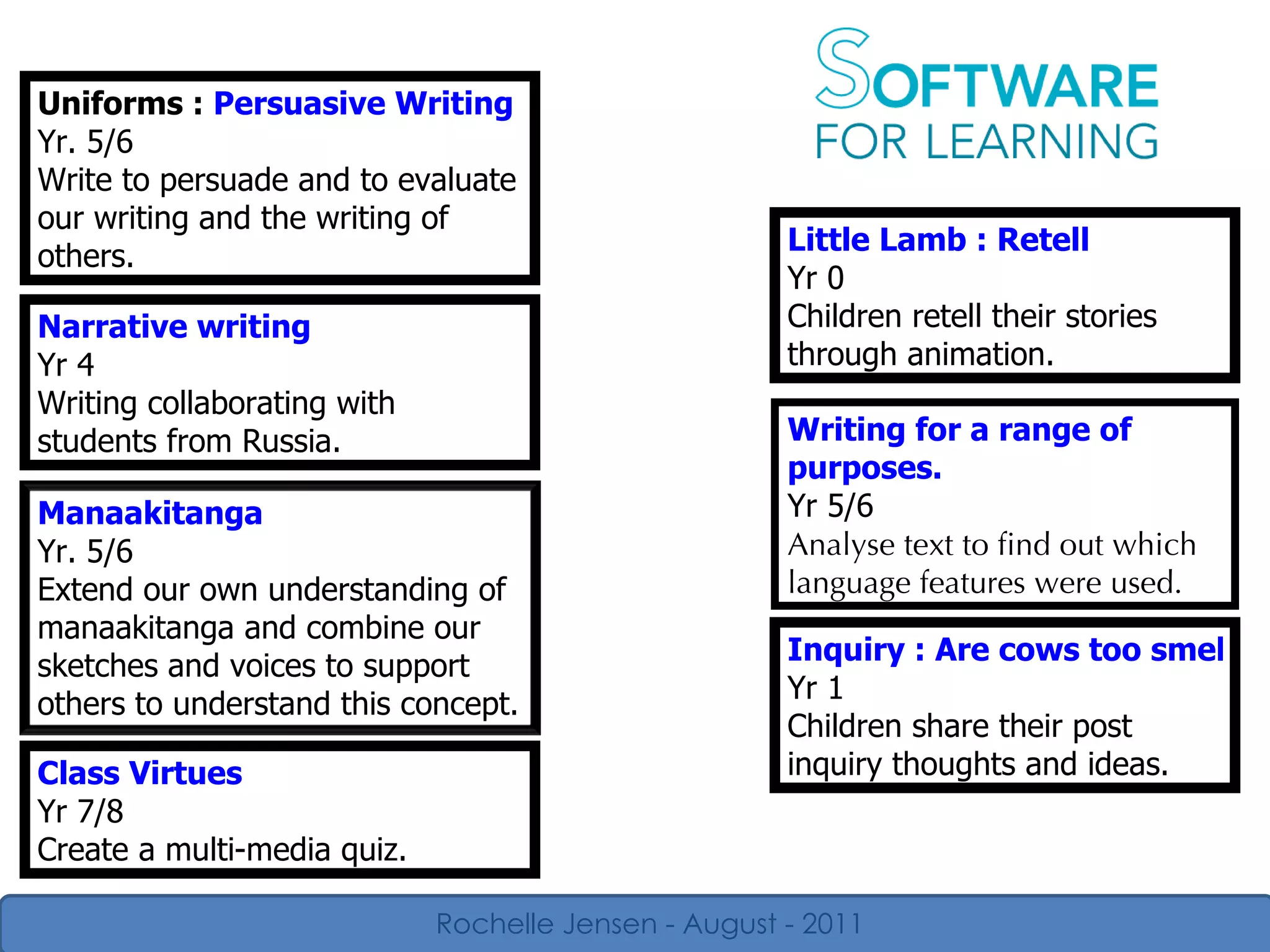 Uniforms : Persuasive Writing
Yr. 5/6
Write to persuade and to evaluate our writing and the writing of others.

Narrative writing
Yr 4
Writing collaborating with students from Russia.

Manaakitanga
Yr. 5/6
Extend our own understanding of manaakitanga and combine our sketches and voices to support others to understand this concept.

Class Virtues
Yr 7/8
Create a multi-media quiz.

SOFTWARE
FOR LEARNING

Little Lamb : Retell
Yr 0
Children retell their stories through animation.

Writing for a range of purposes.
Yr 5/6
Analyse text to find out which language features were used.

Inquiry : Are cows too smel
Yr 1
Children share their post inquiry thoughts and ideas.

Rochelle Jensen - August - 2011